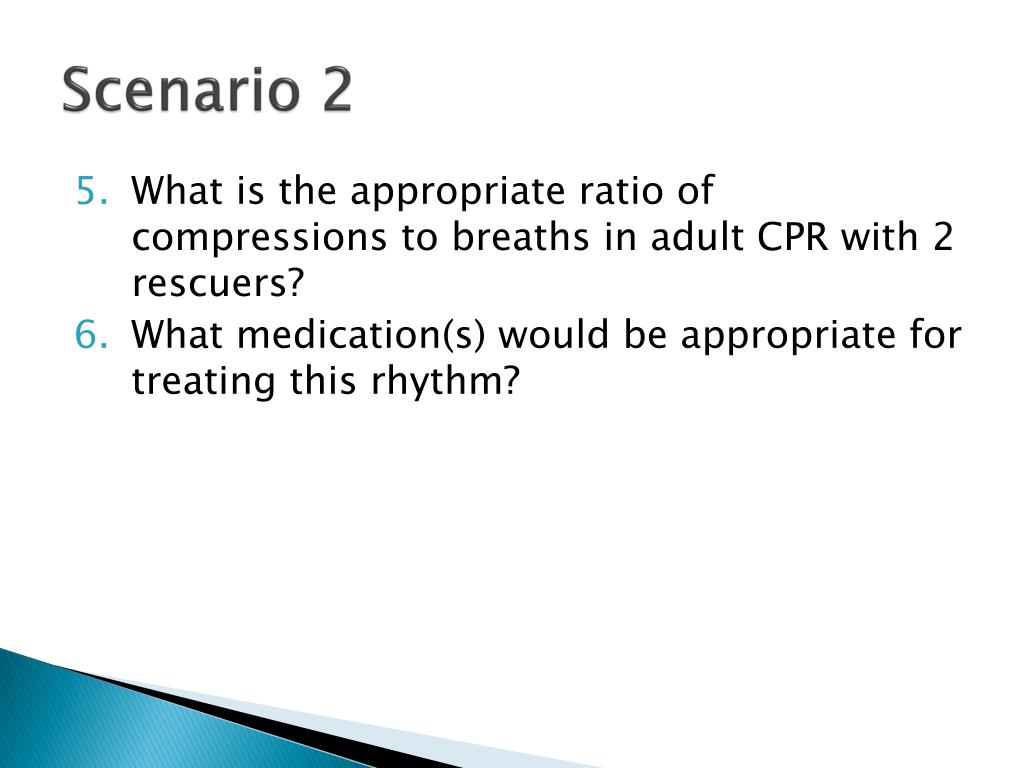 Scenario 2

5. What is the appropriate ratio of compressions to breaths in adult CPR with 2 rescuers?
6. What medication(s) would be appropriate for treating this rhythm?